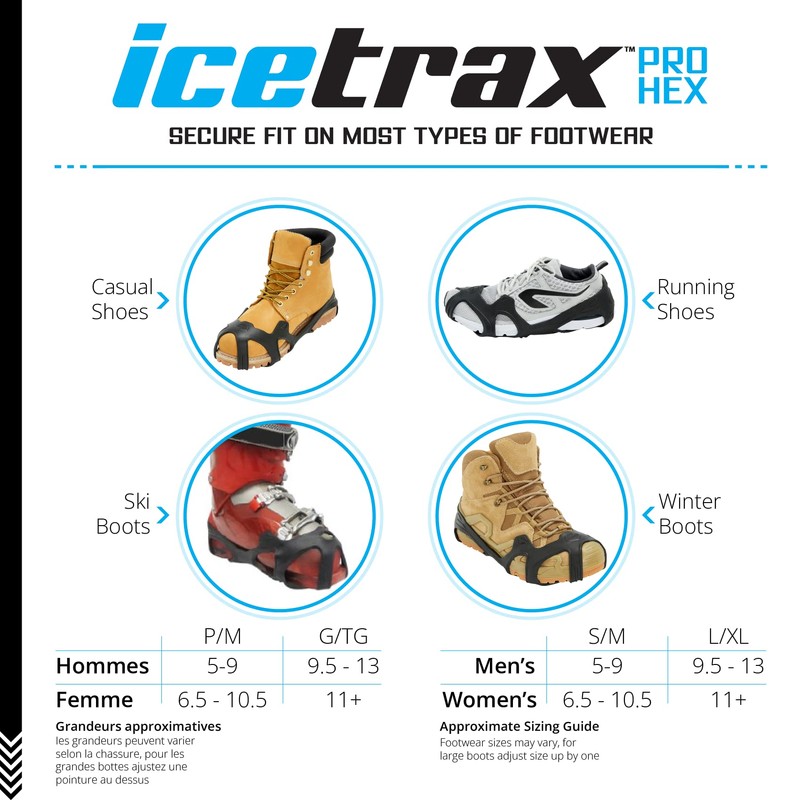 icetrax™ PRO HEX

SECURE FIT ON MOST TYPES OF FOOTWEAR

Casual Shoes

Running Shoes

Ski Boots

Winter Boots

| | P/M | G/TG |
|---|---|---|
| Hommes | 5-9 | 9.5 - 13 |
| Femme | 6.5 - 10.5 | 11+ |

Grandeurs approximatives
les grandeurs peuvent varier selon la chassure, pour les grandes bottes ajustez une pointure au dessus

| | S/M | L/XL |
|---|---|---|
| Men's | 5-9 | 9.5 - 13 |
| Women's | 6.5 - 10.5 | 11+ |

Approximate Sizing Guide
Footwear sizes may vary, for large boots adjust size up by one